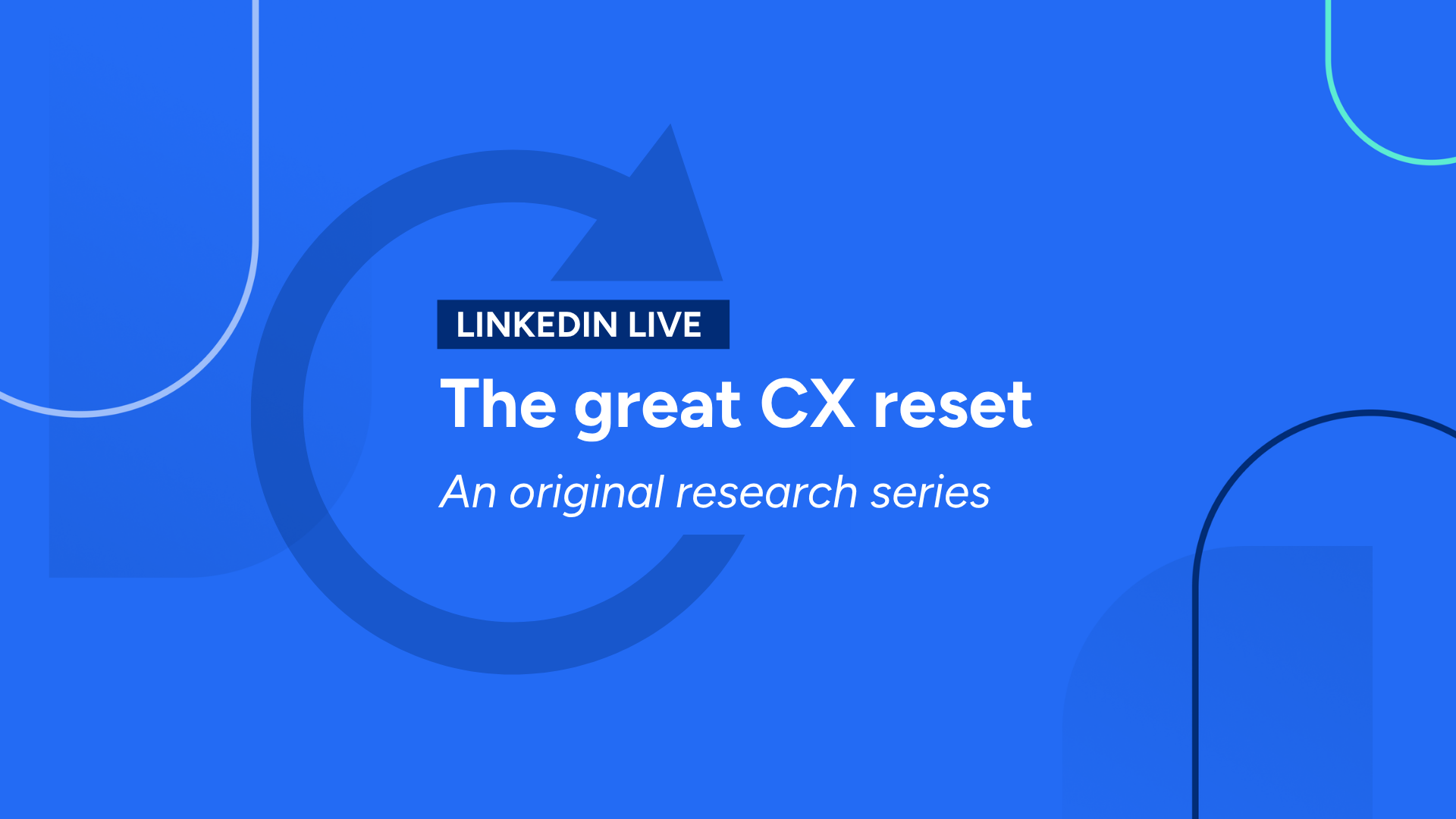 LINKEDIN LIVE

The great CX reset

An original research series